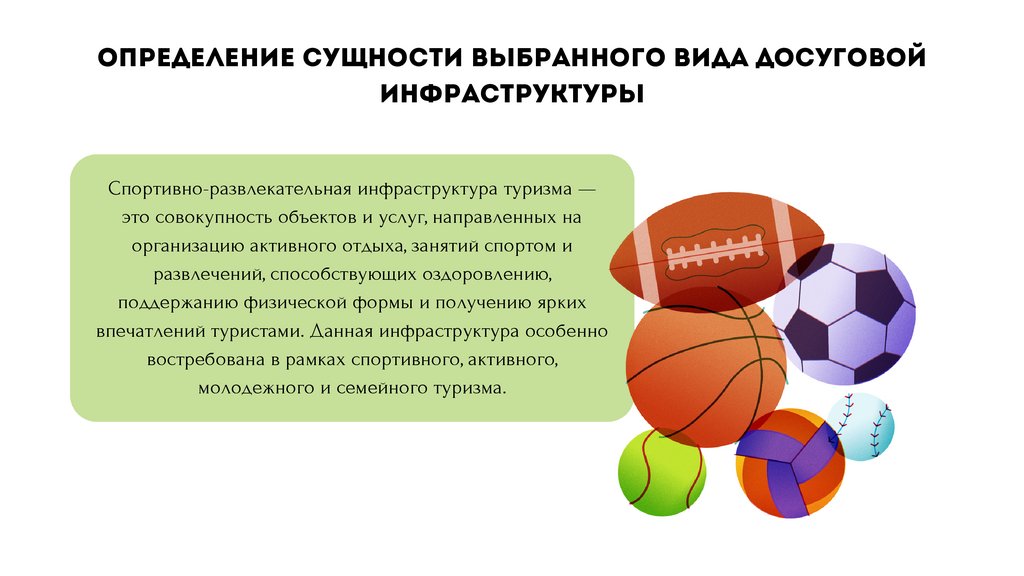 ОПРЕДЕЛЕНИЕ СУЩНОСТИ ВЫБРАННОГО ВИДА ДОСУГОВОЙ ИНФРАСТРУКТУРЫ

Спортивно-развлекательная инфраструктура туризма — это совокупность объектов и услуг, направленных на организацию активного отдыха, занятий спортом и развлечений, способствующих оздоровлению, поддержанию физической формы и получению ярких впечатлений туристами. Данная инфраструктура особенно востребована в рамках спортивного, активного, молодежного и семейного туризма.